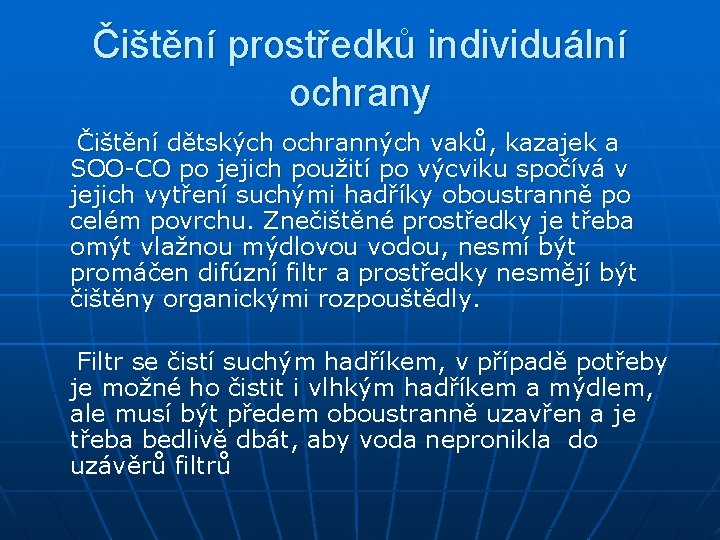 Čištění prostředků individuální ochrany

Čištění dětských ochranných vaků, kazajek a SOO-CO po jejich použití po výcviku spočívá v jejich vytření suchými hadříky oboustranně po celém povrchu. Znečištěné prostředky je třeba omýt vlažnou mýdlovou vodou, nesmí být promáčen difúzní filtr a prostředky nesmějí být čištěny organickými rozpouštědly.

Filtr se čistí suchým hadříkem, v případě potřeby je možné ho čistit i vlhkým hadříkem a mýdlem, ale musí být předem oboustranně uzavřen a je třeba bedlivě dbát, aby voda nepronikla do uzávěrů filtrů